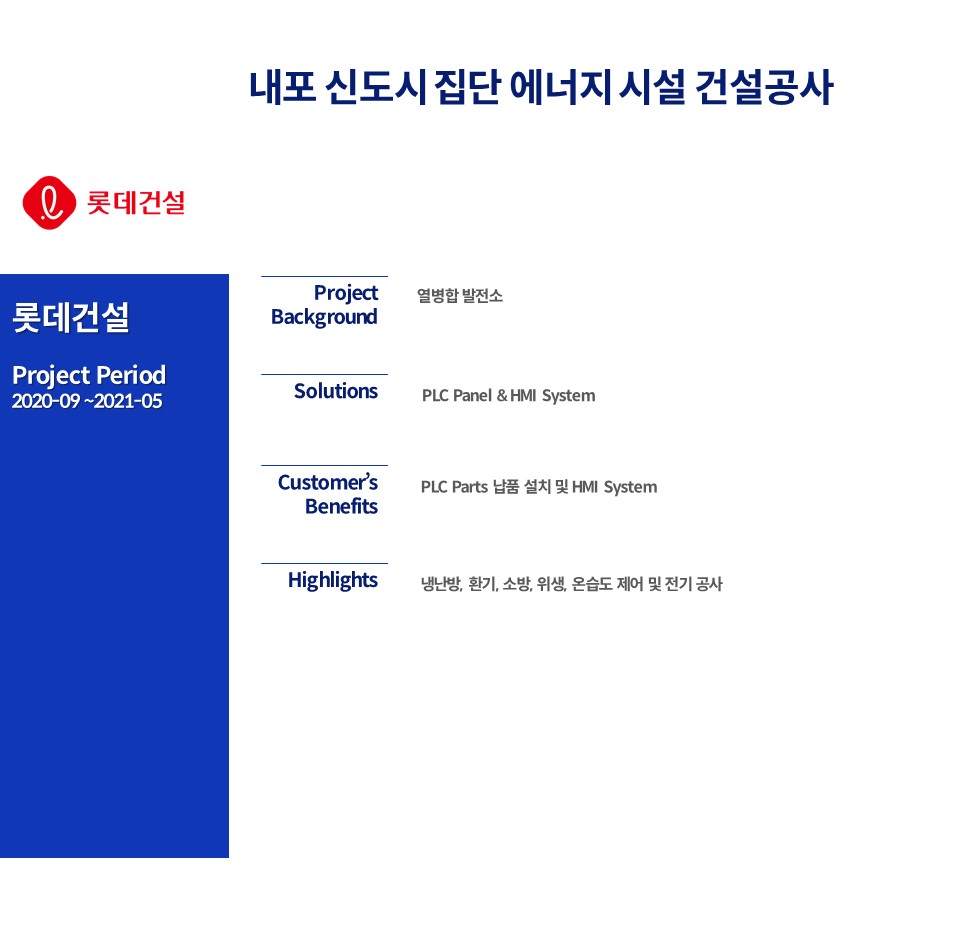 내포 신도시 집단 에너지 시설 건설공사

롯데건설

롯데건설

Project Period
2020-09 ~2021-05

Project Background

열병합 발전소

Solutions

PLC Panel & HMI System

Customer's Benefits

PLC Parts 납품 설치 및 HMI System

Highlights

냉난방, 환기, 소방, 위생, 온습도 제어 및 전기 공사